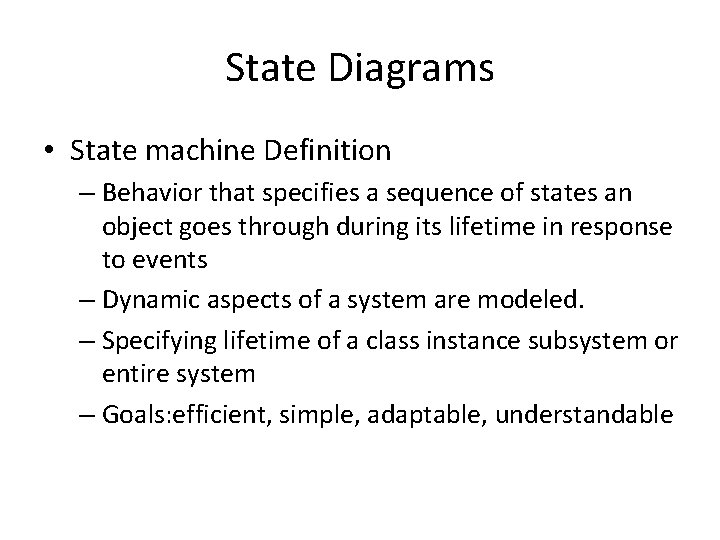 State Diagrams

• State machine Definition
– Behavior that specifies a sequence of states an object goes through during its lifetime in response to events
– Dynamic aspects of a system are modeled.
– Specifying lifetime of a class instance subsystem or entire system
– Goals:efficient, simple, adaptable, understandable